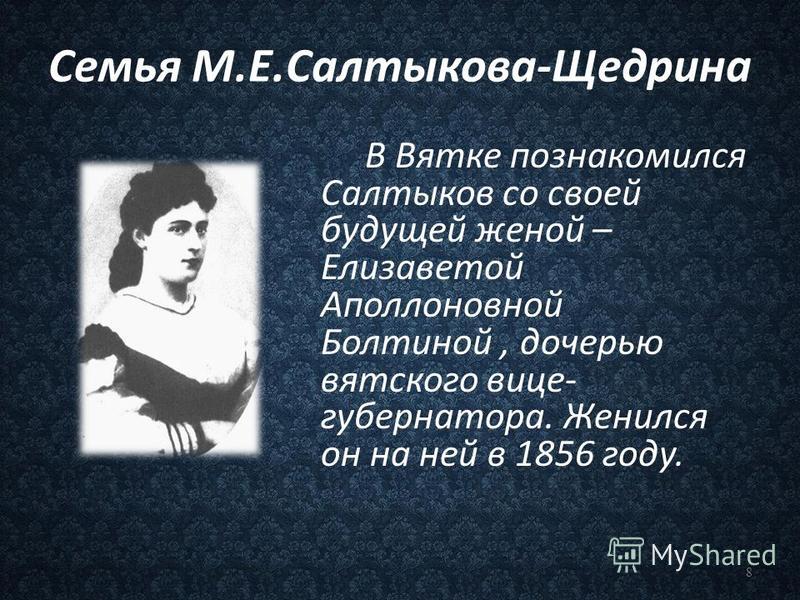 Семья М.Е.Салтыкова-Щедрина

В Вятке познакомился Салтыков со своей будущей женой – Елизаветой Аполлоновной Болтиной , дочерью вятского вице-губернатора. Женился он на ней в 1856 году.

MyShared

8